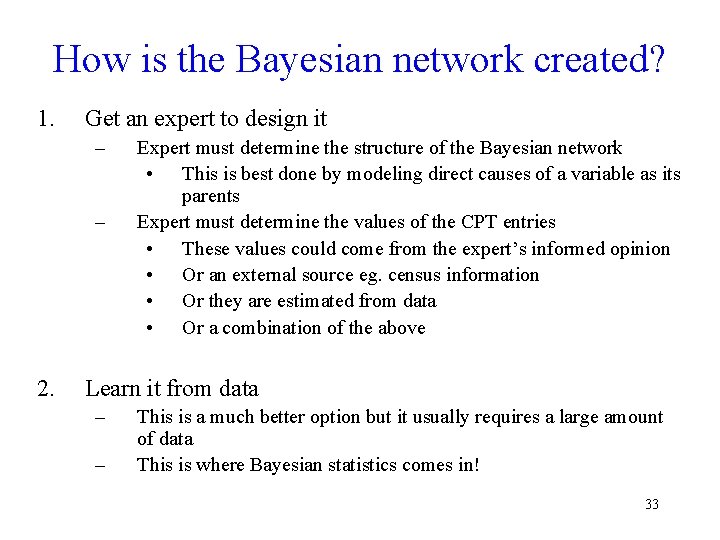 How is the Bayesian network created?

1. Get an expert to design it

– Expert must determine the structure of the Bayesian network

• This is best done by modeling direct causes of a variable as its parents

– Expert must determine the values of the CPT entries

• These values could come from the expert's informed opinion

• Or an external source eg. census information

• Or they are estimated from data

• Or a combination of the above

2. Learn it from data

– This is a much better option but it usually requires a large amount of data

– This is where Bayesian statistics comes in!

33